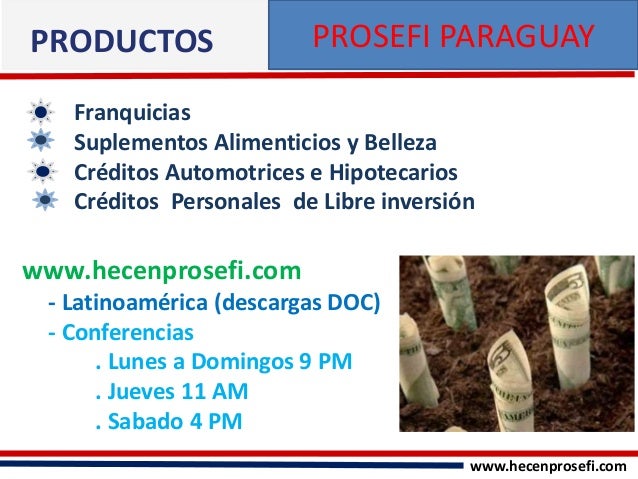 PRODUCTOS

PROSEFI PARAGUAY

Franquicias
Suplementos Alimenticios y Belleza
Créditos Automotrices e Hipotecarios
Créditos Personales de Libre inversión

www.hecenprosefi.com
- Latinoamérica (descargas DOC)
- Conferencias
. Lunes a Domingos 9 PM
. Jueves 11 AM
. Sabado 4 PM

www.hecenprosefi.com